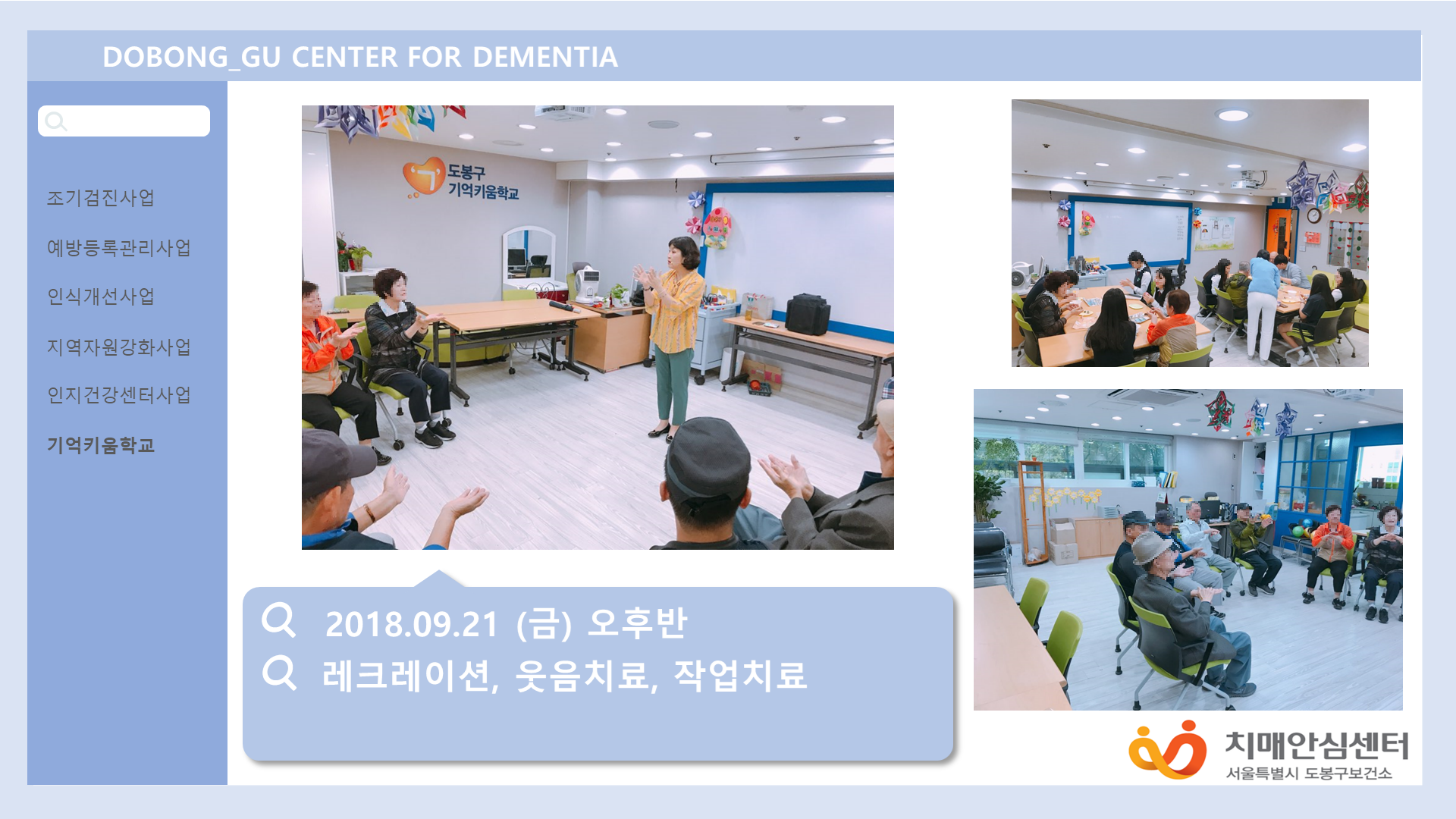 DOBONG_GU CENTER FOR DEMENTIA

조기검진사업

예방등록관리사업

인식개선사업

지역자원강화사업

인지건강센터사업

기억키움학교

도봉구 기억키움학교

2018.09.21 (금) 오후반

레크레이션, 웃음치료, 작업치료

치매안심센터
서울특별시 도봉구보건소